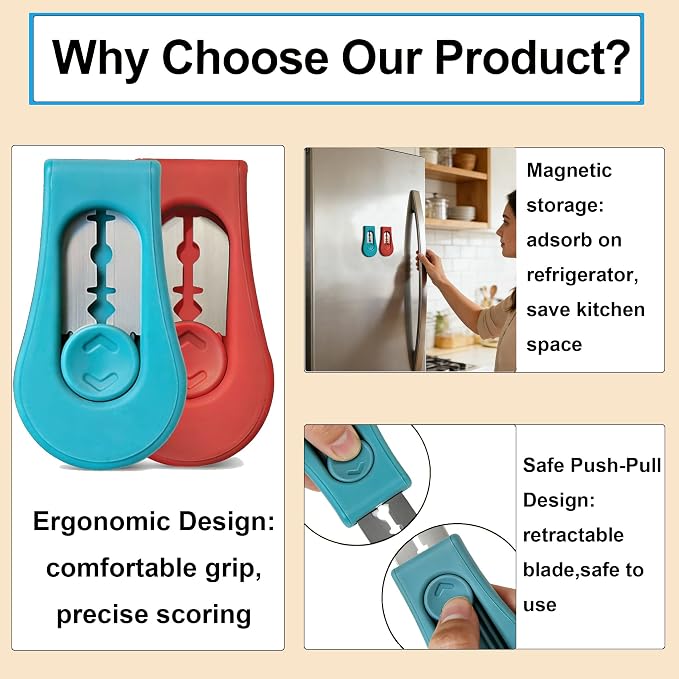 Why Choose Our Product?

Ergonomic Design:
comfortable grip,
precise scoring

Magnetic storage: adsorb on refrigerator, save kitchen space

Safe Push-Pull Design: retractable blade,safe to use